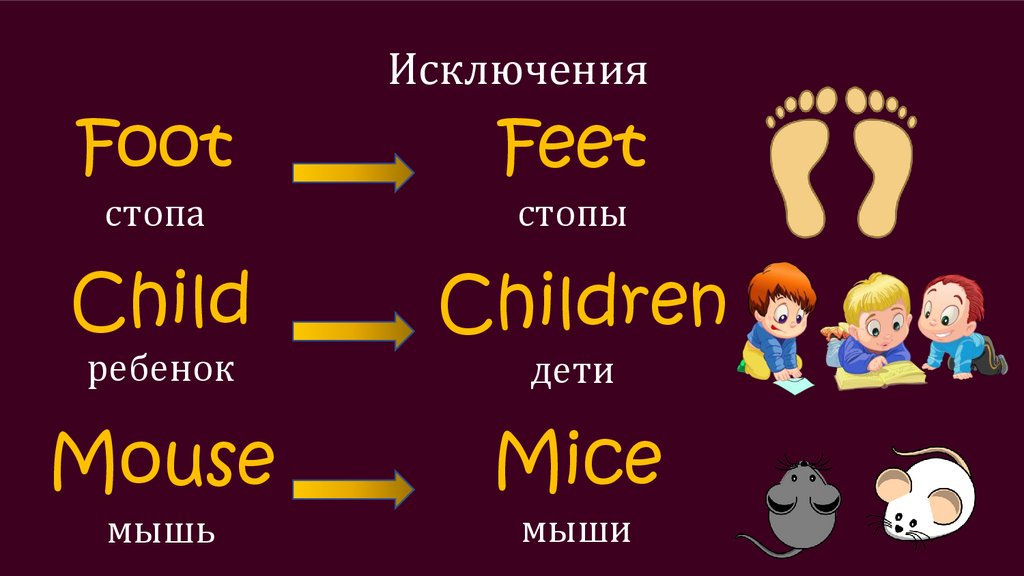 Исключения

Foot
стопа

Feet
стопы

Child
ребенок

Children
дети

Mouse
мышь

Mice
мыши